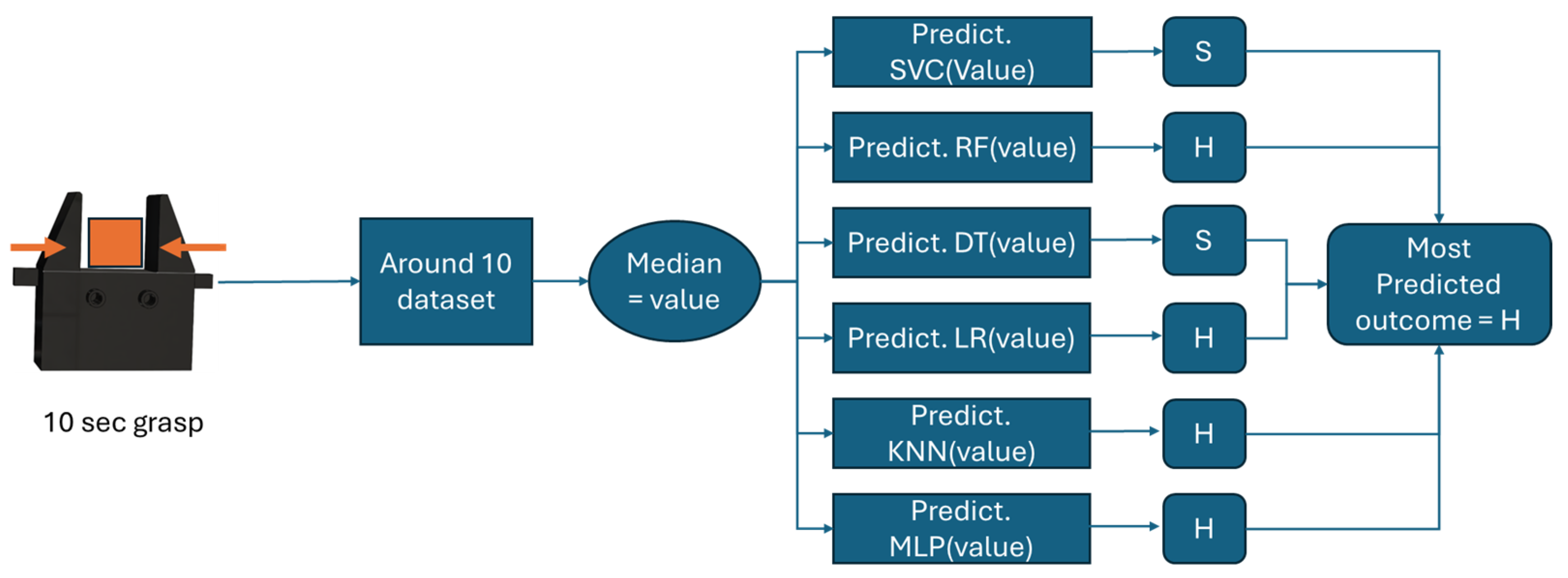 10 sec grasp

Around 10 dataset

Median = value

Predict. SVC(Value)

S

Predict. RF(value)

H

Predict. DT(value)

S

Predict. LR(value)

H

Predict. KNN(value)

H

Predict. MLP(value)

H

Most Predicted outcome = H